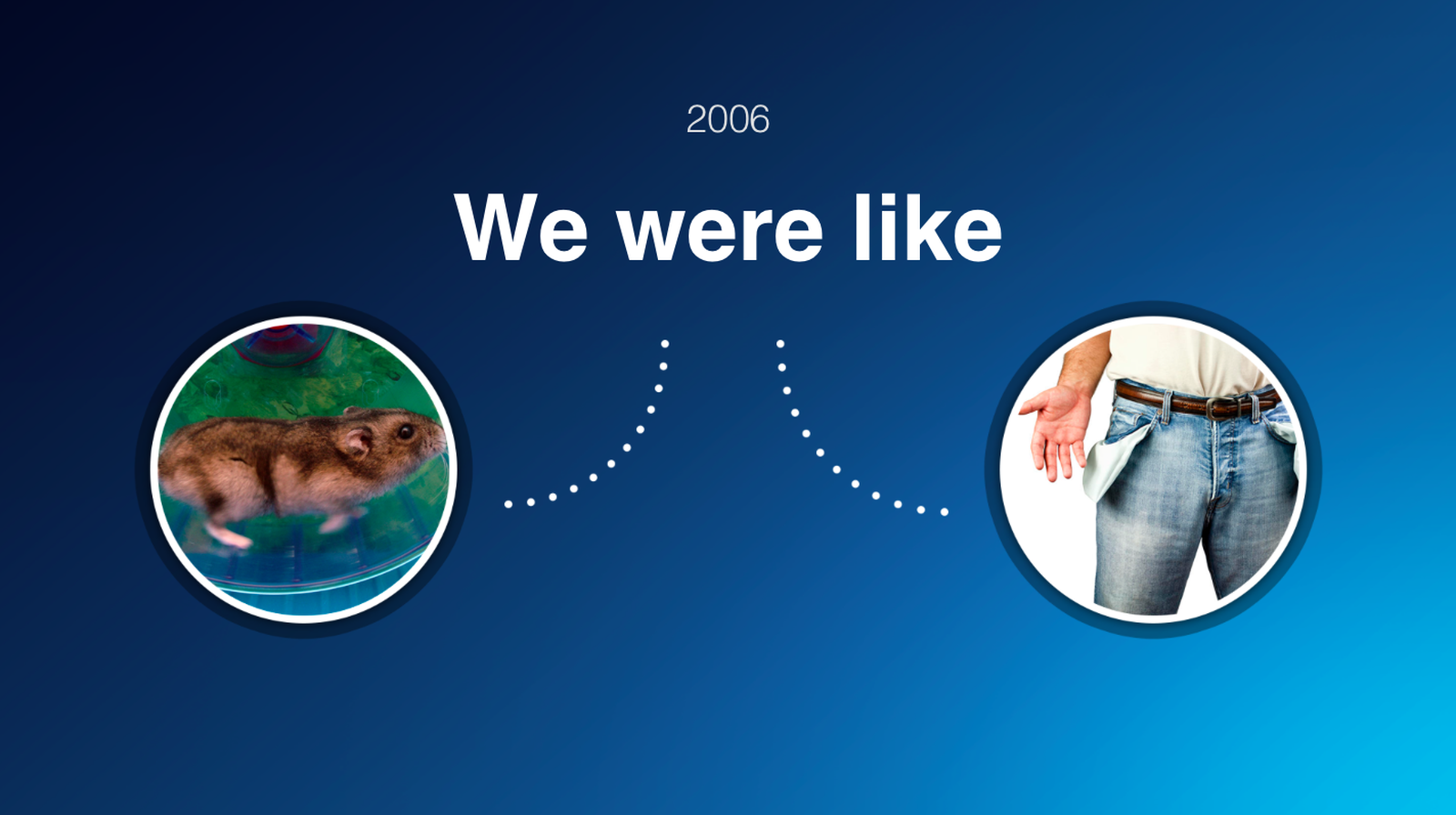 2006

We were like